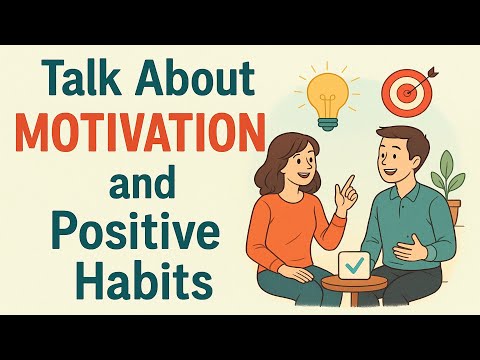 Talk About
MOTIVATION
and
Positive
Habits